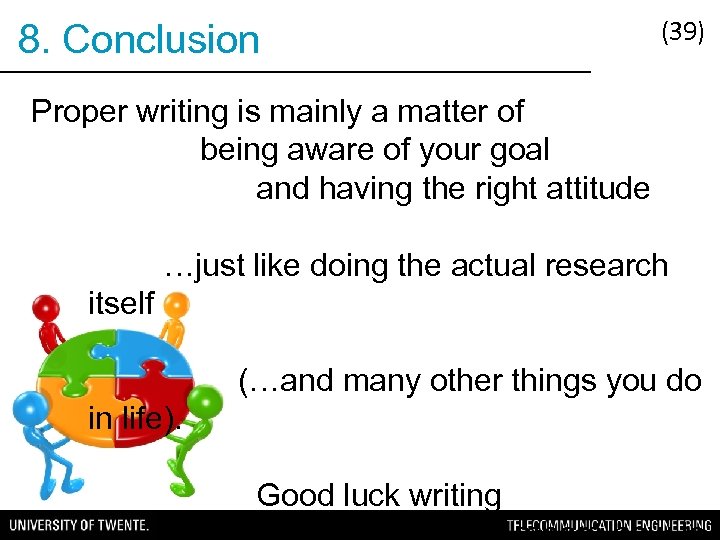 8. Conclusion

(39)

Proper writing is mainly a matter of being aware of your goal and having the right attitude

…just like doing the actual research itself

(…and many other things you do in life).

Good luck writing

UNIVERSITY OF TWENTE.

TELECOMMUNICATION ENGINEERING